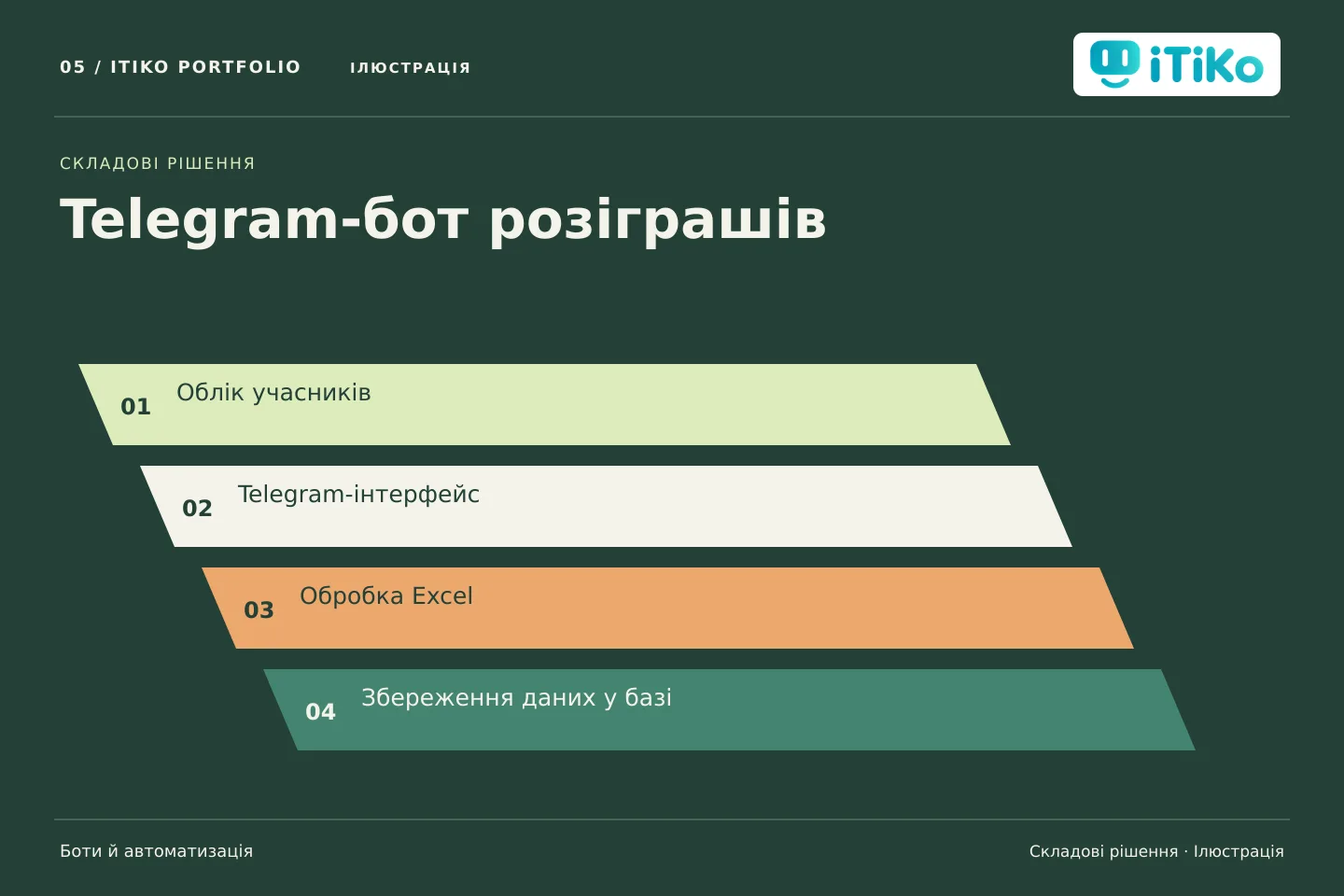 05 / ITIKO PORTFOLIO ІЛЮСТРАЦІЯ

iTiKo

СКЛАДОВІ РІШЕННЯ

Telegram-бот розіграшів

01 Облік учасників

02 Telegram-інтерфейс

03 Обробка Excel

04 Збереження даних у базі

Боти й автоматизація

Складові рішення · Ілюстрація